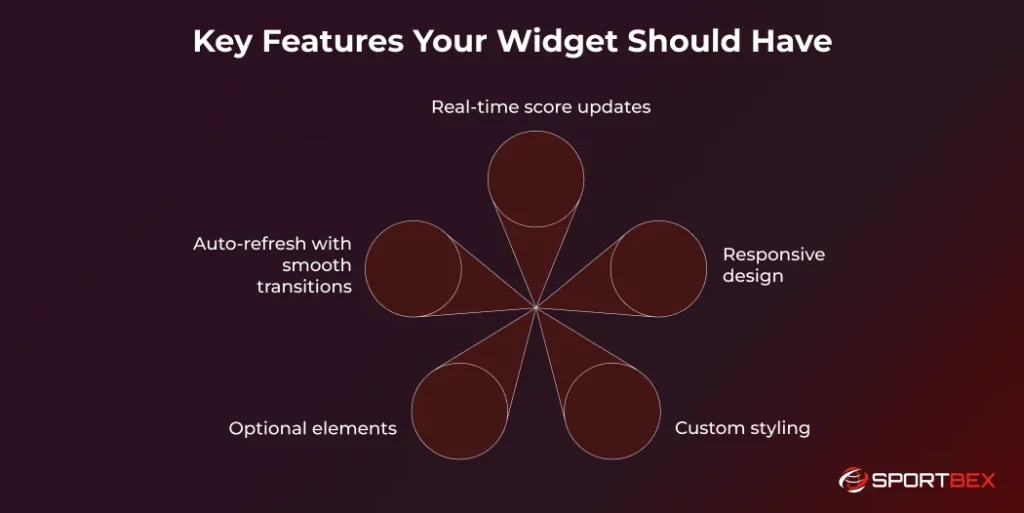 Key Features Your Widget Should Have

Real-time score updates

Auto-refresh with smooth transitions

Responsive design

Optional elements

Custom styling

SPORTBEX